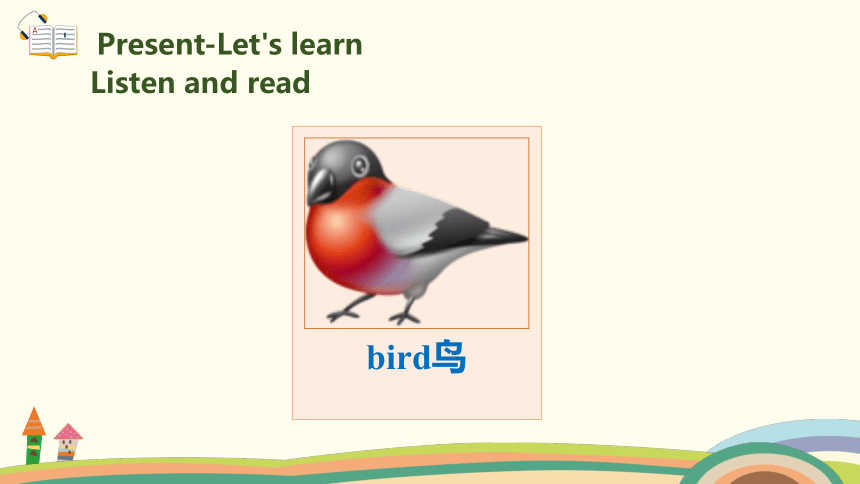 Present-Let's learn
Listen and read

bird鸟